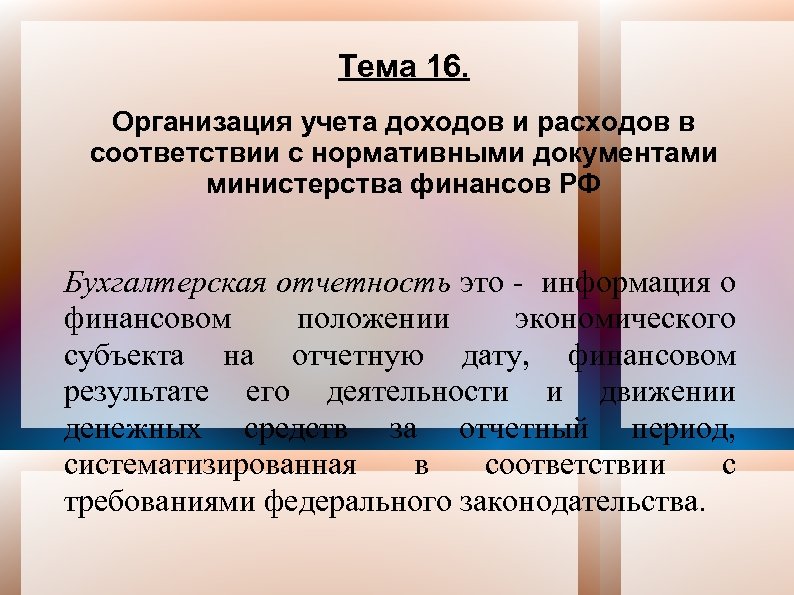 Тема 16.

Организация учета доходов и расходов в соответствии с нормативными документами министерства финансов РФ

Бухгалтерская отчетность это - информация о финансовом положении экономического субъекта на отчетную дату, финансовом результате его деятельности и движении денежных средств за отчетный период, систематизированная в соответствии с требованиями федерального законодательства.